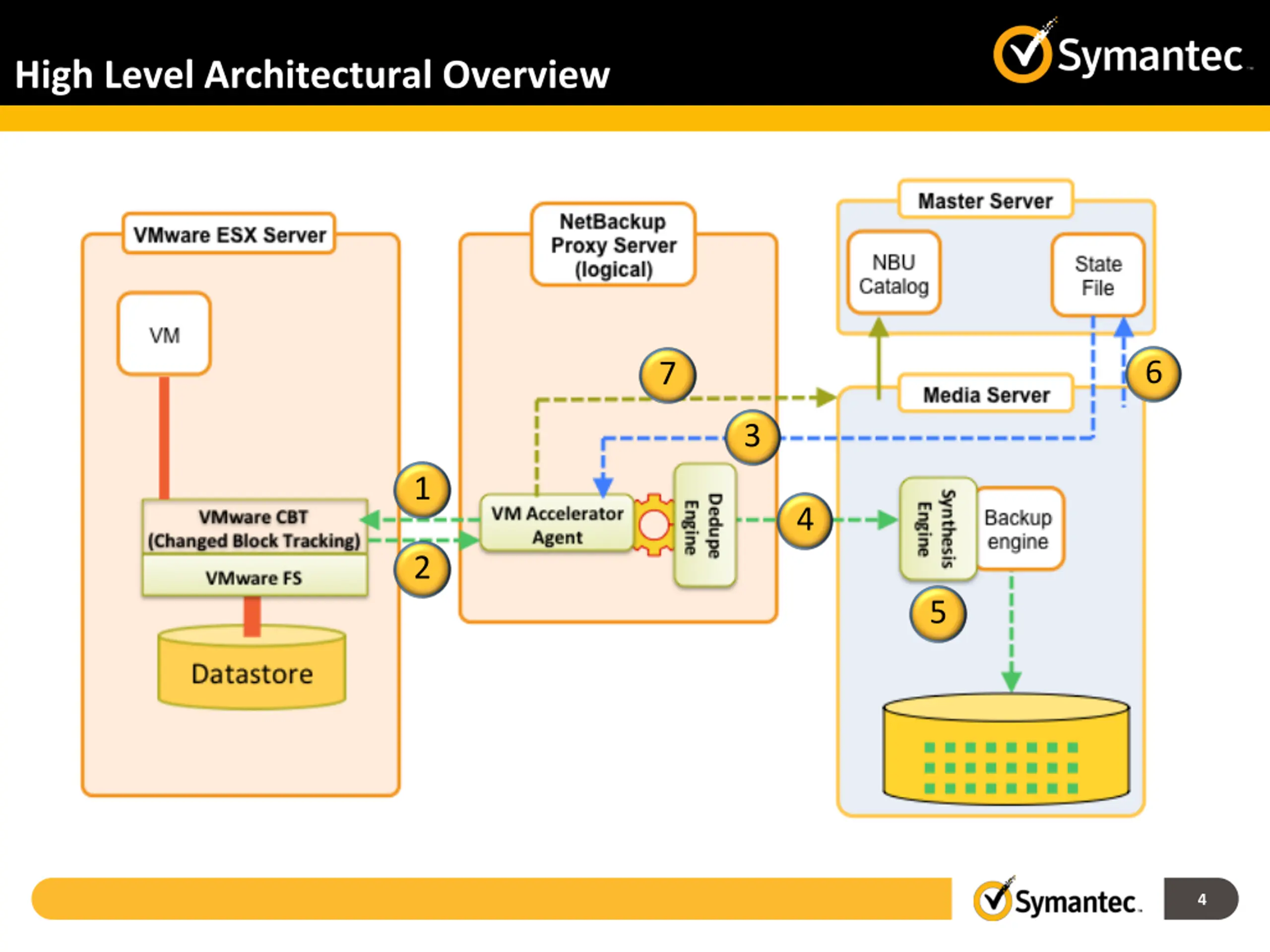 High Level Architectural Overview

Symantec.

VMware ESX Server

VM

VMware CBT (Changed Block Tracking)

VMware FS

Datastore

1

2

NetBackup Proxy Server (logical)

7

3

VM Accelerator Agent

Dedupe Engine

4

Master Server

NBU Catalog

State File

6

Media Server

Synthesis Engine

Backup engine

5

Symantec.

4